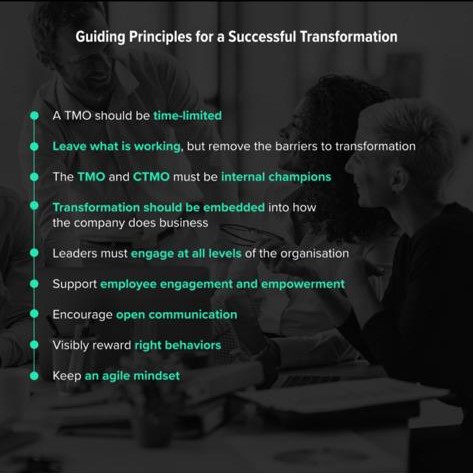 Guiding Principles for a Successful Transformation

A TMO should be time-limited

Leave what is working, but remove the barriers to transformation

The TMO and CTMO must be internal champions

Transformation should be embedded into how the company does business

Leaders must engage at all levels of the organisation

Support employee engagement and empowerment

Encourage open communication

Visibly reward right behaviors

Keep an agile mindset